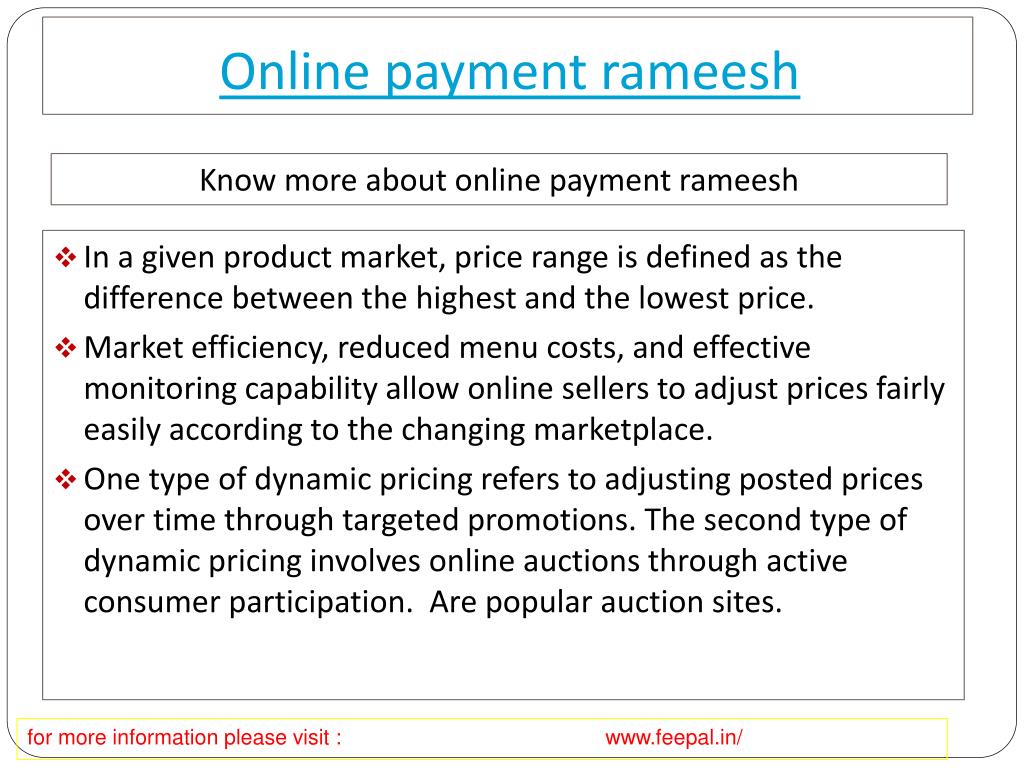 Online payment rameesh

Know more about online payment rameesh

❖ In a given product market, price range is defined as the difference between the highest and the lowest price.

❖ Market efficiency, reduced menu costs, and effective monitoring capability allow online sellers to adjust prices fairly easily according to the changing marketplace.

❖ One type of dynamic pricing refers to adjusting posted prices over time through targeted promotions. The second type of dynamic pricing involves online auctions through active consumer participation.  Are popular auction sites.

for more information please visit : www.feepal.in/